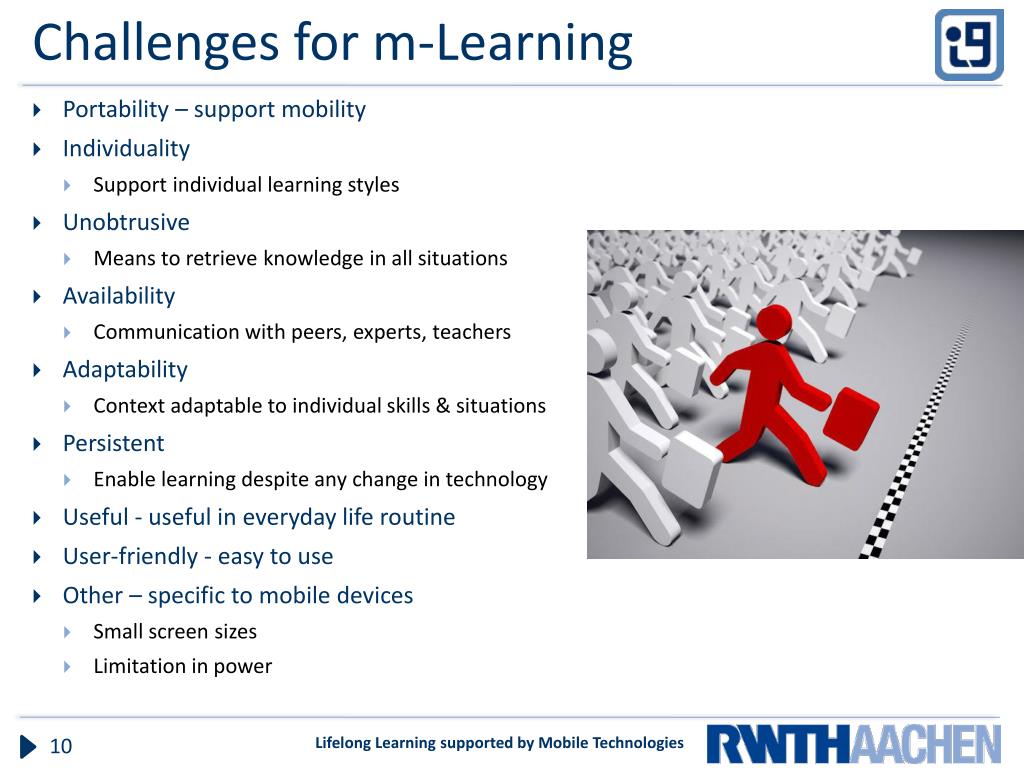 Challenges for m-Learning

i9

Portability – support mobility

Individuality

Support individual learning styles

Unobtrusive

Means to retrieve knowledge in all situations

Availability

Communication with peers, experts, teachers

Adaptability

Context adaptable to individual skills & situations

Persistent

Enable learning despite any change in technology

Useful - useful in everyday life routine

User-friendly - easy to use

Other – specific to mobile devices

Small screen sizes

Limitation in power

10

Lifelong Learning supported by Mobile Technologies

RWTHAACHEN